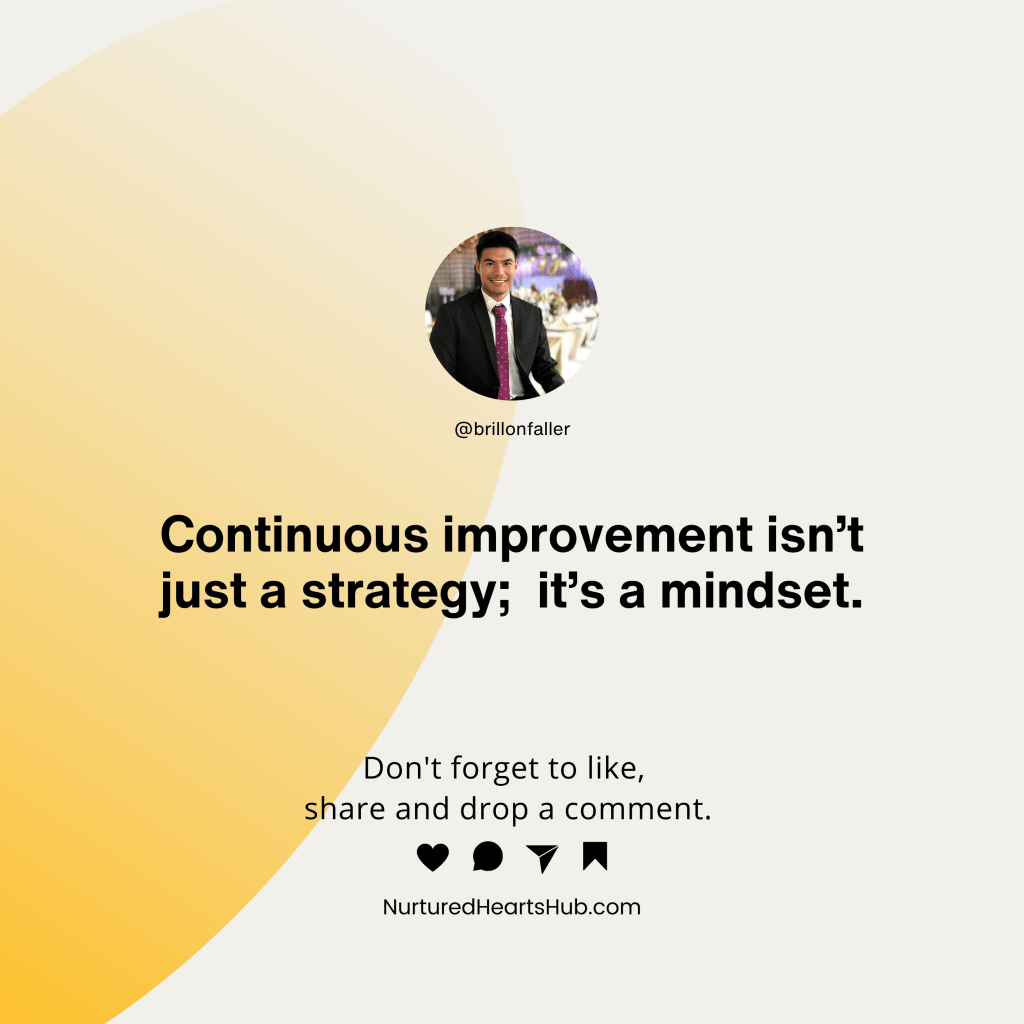 @brillonfaller

Continuous improvement isn’t just a strategy;  it’s a mindset.

Don't forget to like, share and drop a comment.

NurturedHeartsHub.com